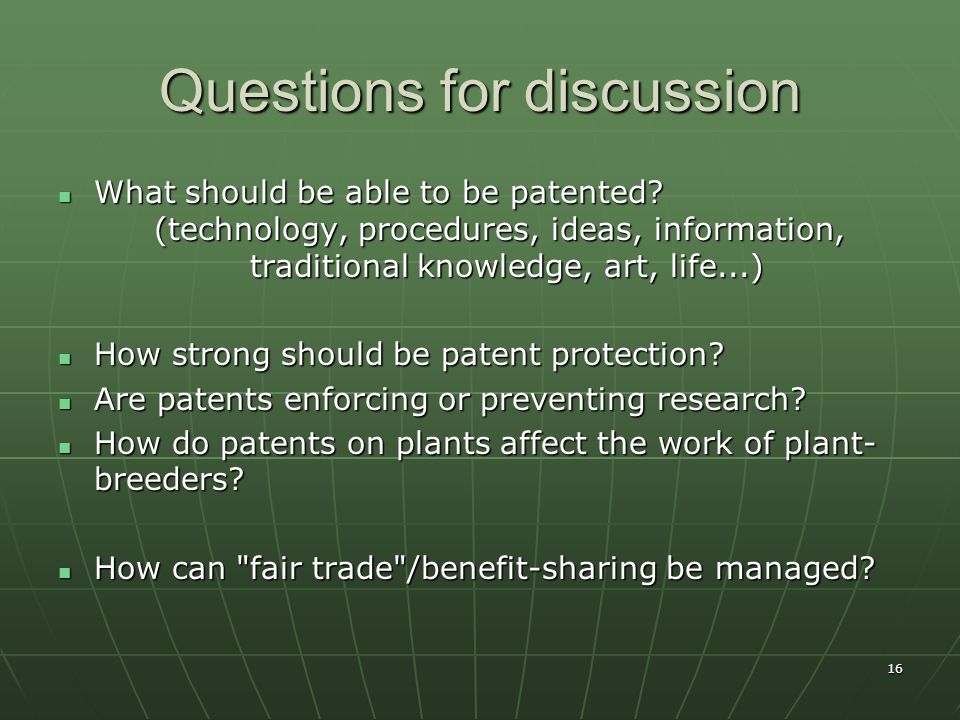 Questions for discussion

- What should be able to be patented? (technology, procedures, ideas, information, traditional knowledge, art, life...)

- How strong should be patent protection?
- Are patents enforcing or preventing research?
- How do patents on plants affect the work of plant-breeders?

- How can "fair trade"/benefit-sharing be managed?

16